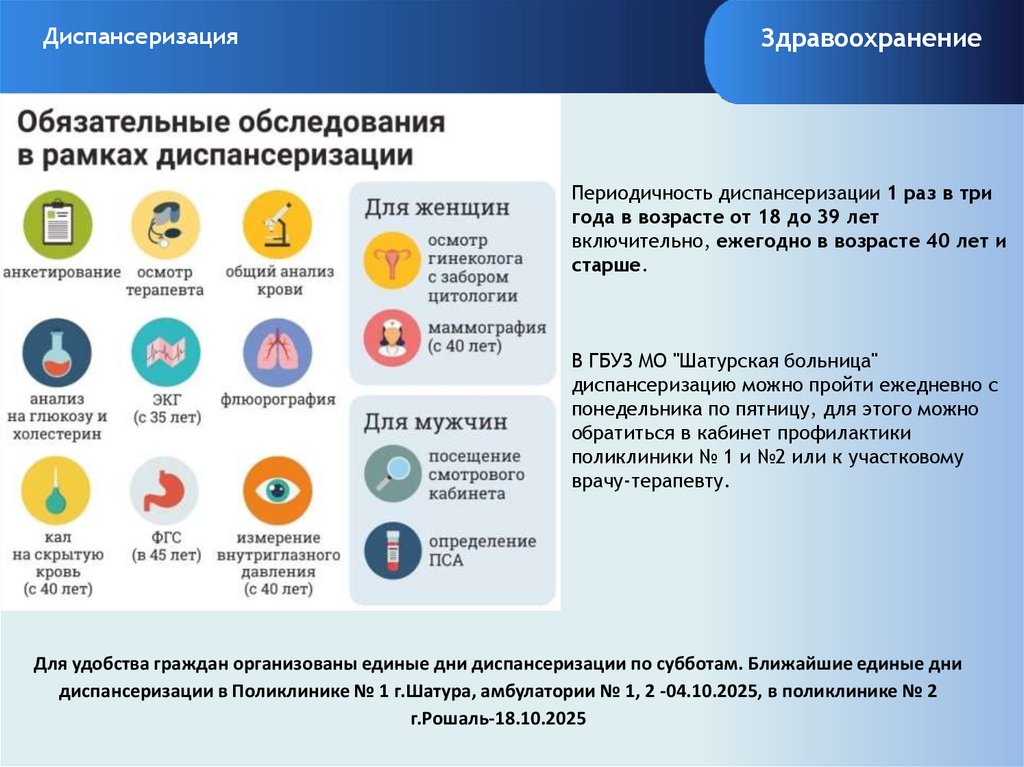 Диспансеризация

Здравоохранение

Обязательные обследования в рамках диспансеризации

анкетирование

осмотр терапевта

общий анализ крови

анализ на глюкозу и холестерин

ЭКГ (с 35 лет)

флюорография

кал на скрытую кровь (с 40 лет)

ФГС (в 45 лет)

измерение внутриглазного давления (с 40 лет)

Для женщин

осмотр гинеколога с забором цитологии

маммография (с 40 лет)

Для мужчин

посещение смотрового кабинета

определение ПСА

Периодичность диспансеризации 1 раз в три года в возрасте от 18 до 39 лет включительно, ежегодно в возрасте 40 лет и старше.

В ГБУЗ МО "Шатурская больница" диспансеризацию можно пройти ежедневно с понедельника по пятницу, для этого можно обратиться в кабинет профилактики поликлиники № 1 и №2 или к участковому врачу-терапевту.

Для удобства граждан организованы единые дни диспансеризации по субботам. Ближайшие единые дни диспансеризации в Поликлинике № 1 г.Шатура, амбулатории № 1, 2 -04.10.2025, в поликлинике № 2 г.Рошаль-18.10.2025